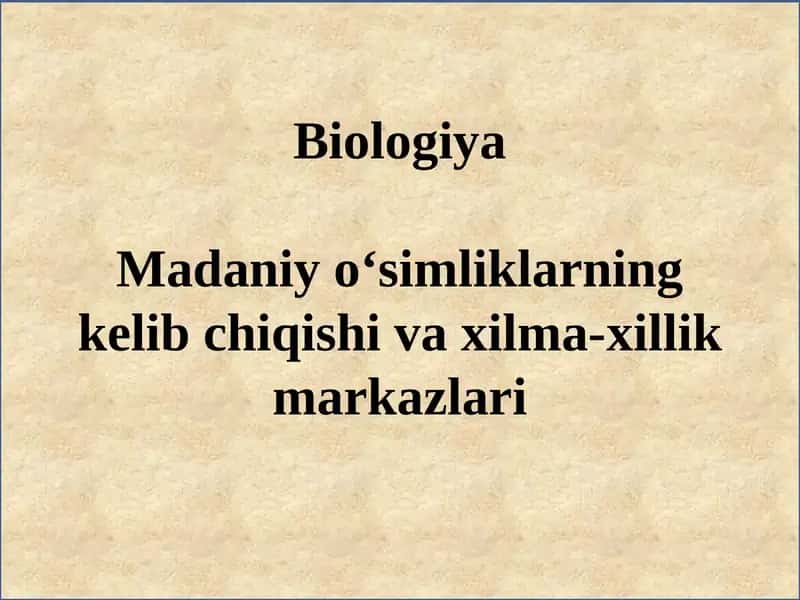 Biologiya

Madaniy o‘simliklarning kelib chiqishi va xilma-xillik markazlari